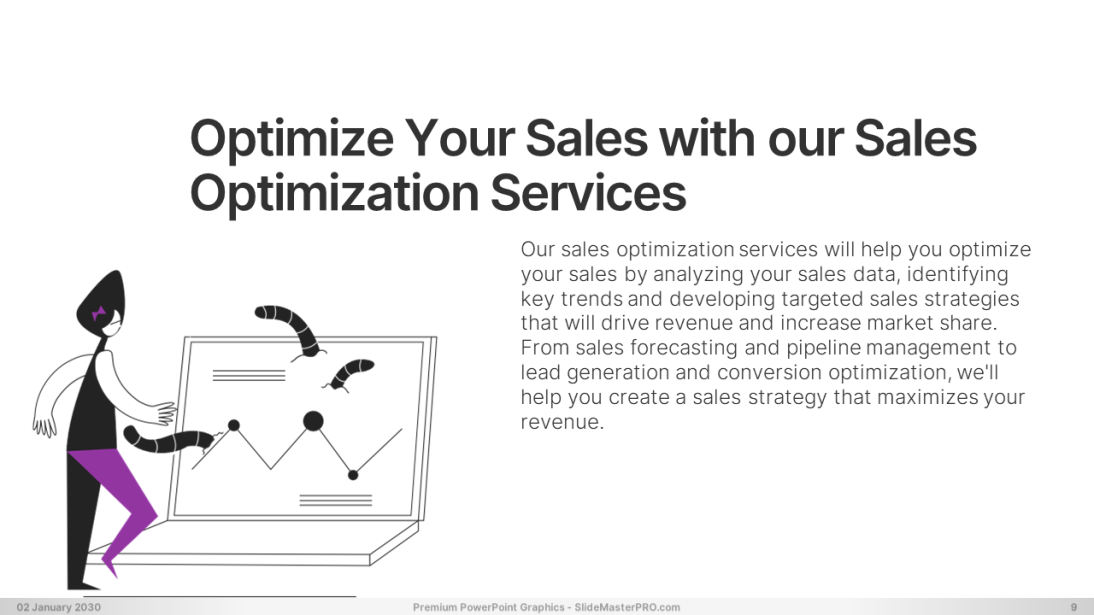 Optimize Your Sales with our Sales Optimization Services

Our sales optimization services will help you optimize your sales by analyzing your sales data, identifying key trends and developing targeted sales strategies that will drive revenue and increase market share. From sales forecasting and pipeline management to lead generation and conversion optimization, we'll help you create a sales strategy that maximizes your revenue.

02 January 2030

Premium PowerPoint Graphics - SlideMasterPRO.com

9